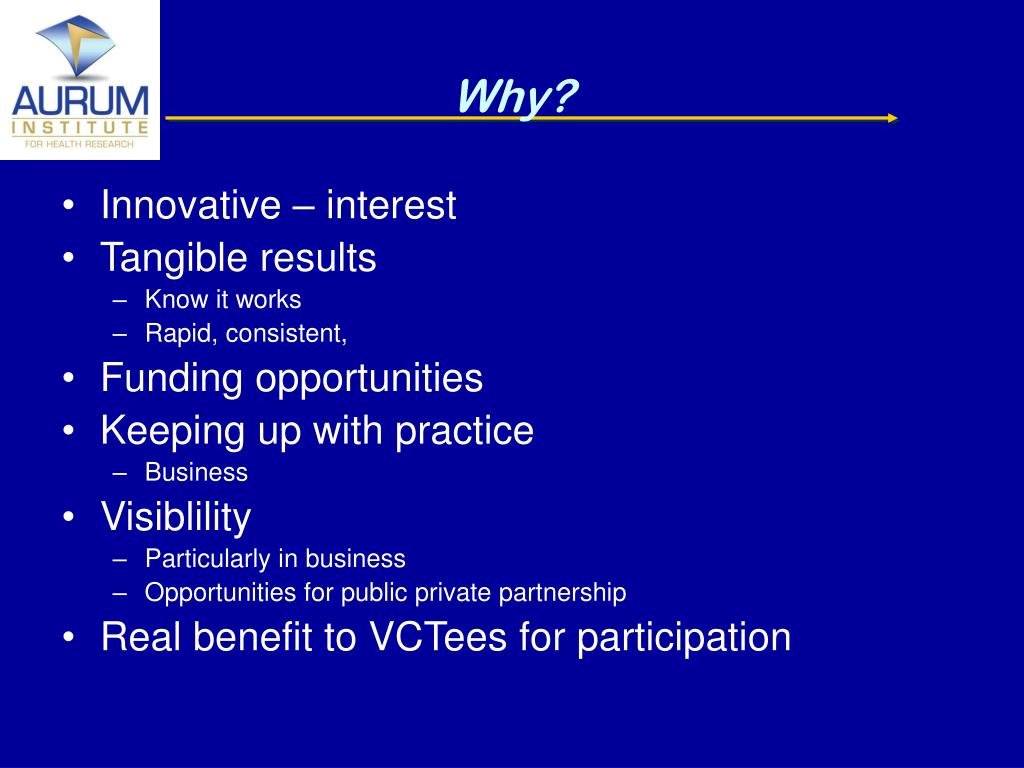 AURUM
INSTITUTE
FOR HEALTH RESEARCH

Why?

• Innovative – interest
• Tangible results
– Know it works
– Rapid, consistent,
• Funding opportunities
• Keeping up with practice
– Business
• Visiblility
– Particularly in business
– Opportunities for public private partnership
• Real benefit to VCTees for participation